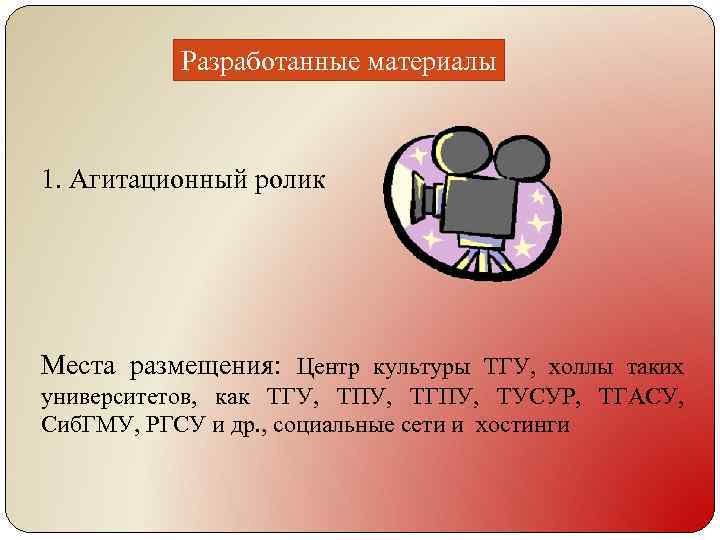 Разработанные материалы

1. Агитационный ролик

Места размещения: Центр культуры ТГУ, холлы таких университетов, как ТГУ, ТПУ, ТГПУ, ТУСУР, ТГАСУ, СибГМУ, РГСУ и др., социальные сети и хостинги